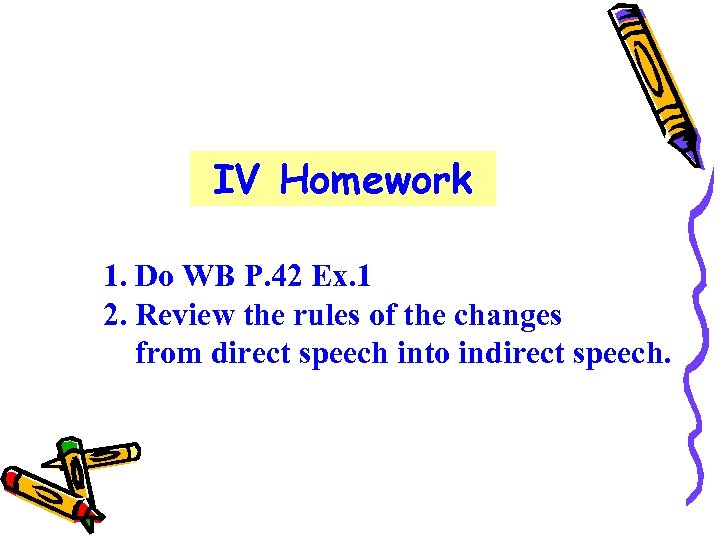 IV Homework

1. Do WB P.42 Ex.1
2. Review the rules of the changes from direct speech into indirect speech.